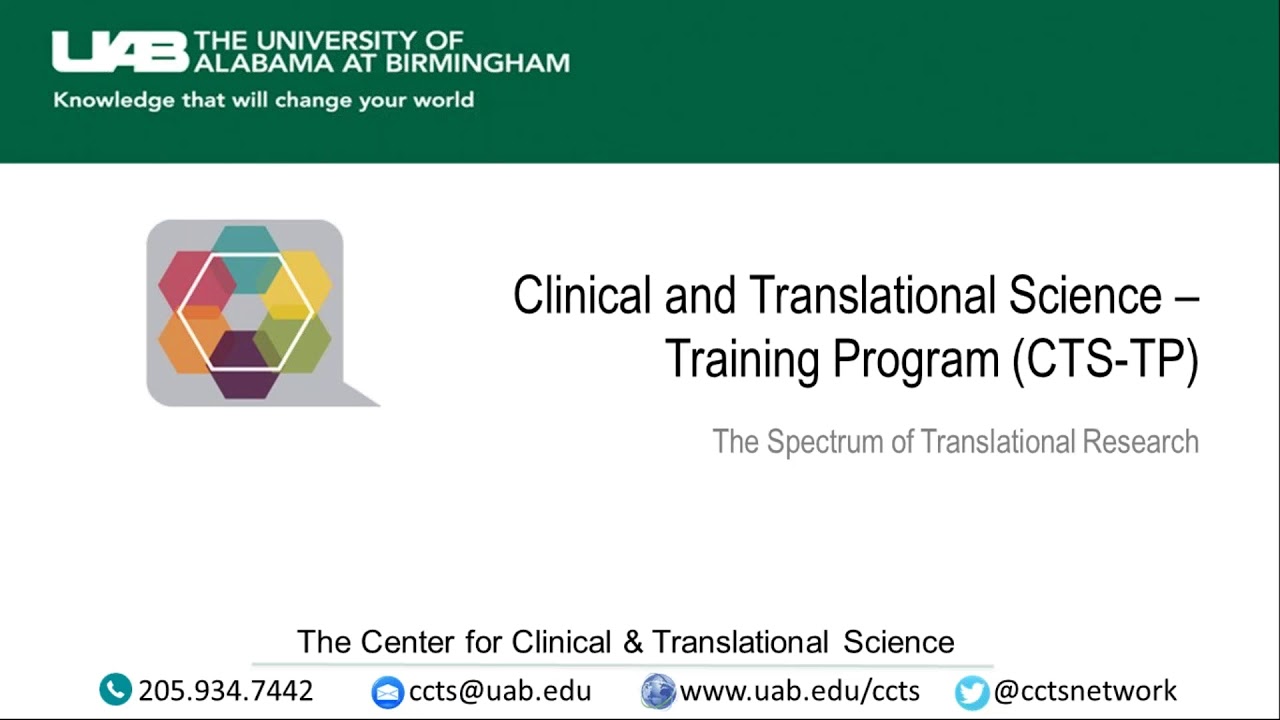 UAB THE UNIVERSITY OF ALABAMA AT BIRMINGHAM

Knowledge that will change your world

Clinical and Translational Science – Training Program (CTS-TP)

The Spectrum of Translational Research

The Center for Clinical & Translational Science

205.934.7442 ccts@uab.edu www.uab.edu/ccts @cctsnetwork